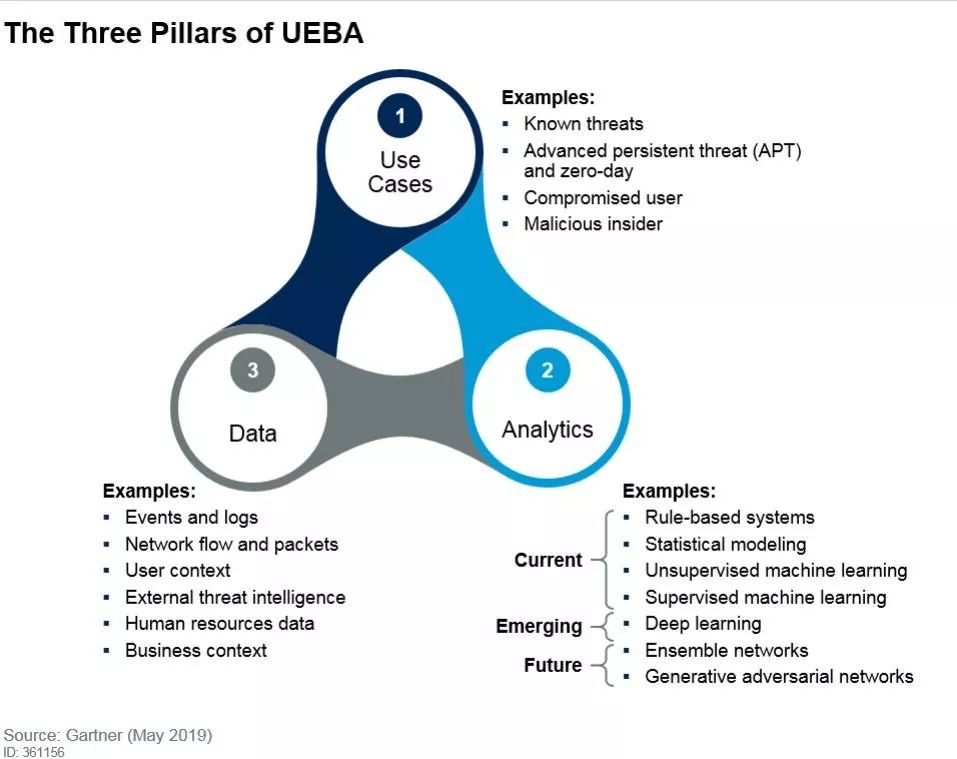 The Three Pillars of UEBA

1
Use Cases

Examples:
▪ Known threats
▪ Advanced persistent threat (APT) and zero-day
▪ Compromised user
▪ Malicious insider

3
Data

2
Analytics

Examples:
▪ Events and logs
▪ Network flow and packets
▪ User context
▪ External threat intelligence
▪ Human resources data
▪ Business context

Examples:
Current
▪ Rule-based systems
▪ Statistical modeling
▪ Unsupervised machine learning
▪ Supervised machine learning
Emerging
▪ Deep learning
Future
▪ Ensemble networks
▪ Generative adversarial networks

Source: Gartner (May 2019)
ID: 361156